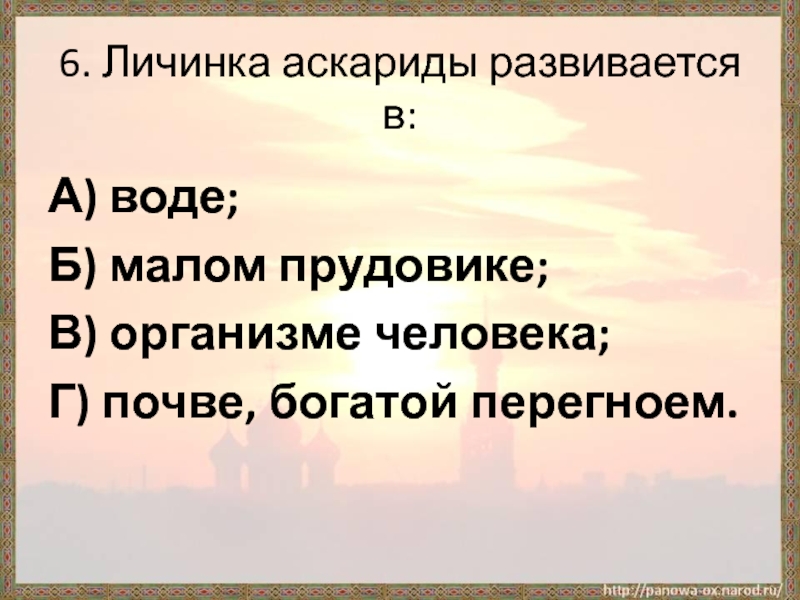 6. Личинка аскариды развивается в:

А) воде;
Б) малом прудовике;
В) организме человека;
Г) почве, богатой перегноем.

http://panowa-ox.narod.ru/